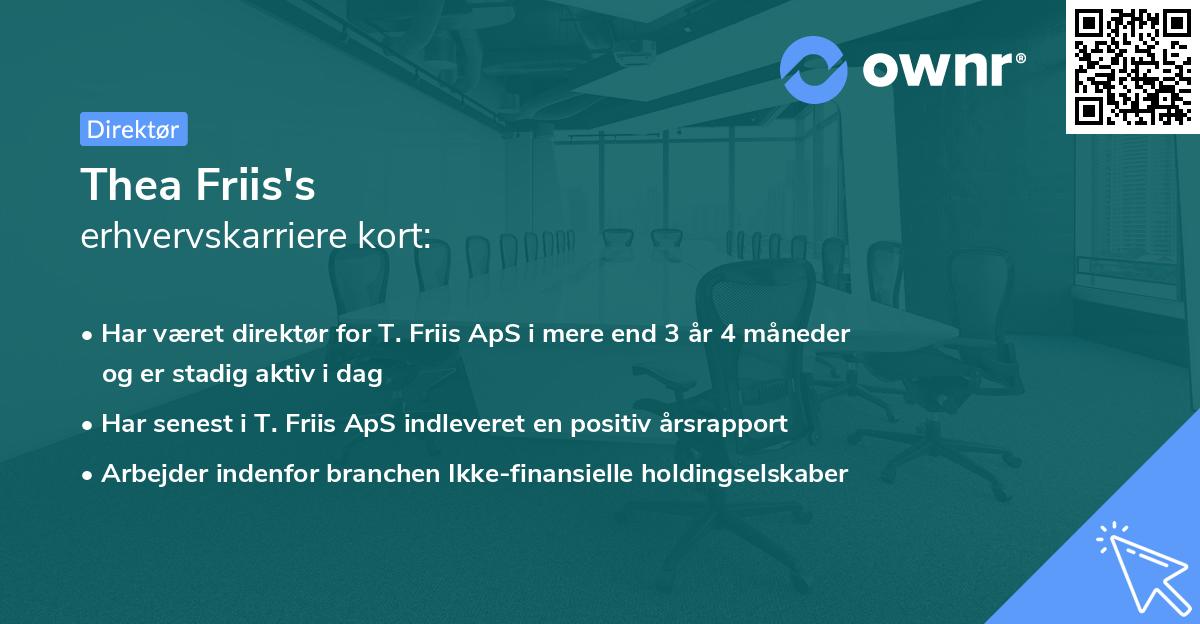 ownr®

Direktør

Thea Friis's
erhvervskarriere kort:

• Har været direktør for T. Friis ApS i mere end 3 år 4 måneder og er stadig aktiv i dag
• Har senest i T. Friis ApS indleveret en positiv årsrapport
• Arbejder indenfor branchen Ikke-finansielle holdingselskaber